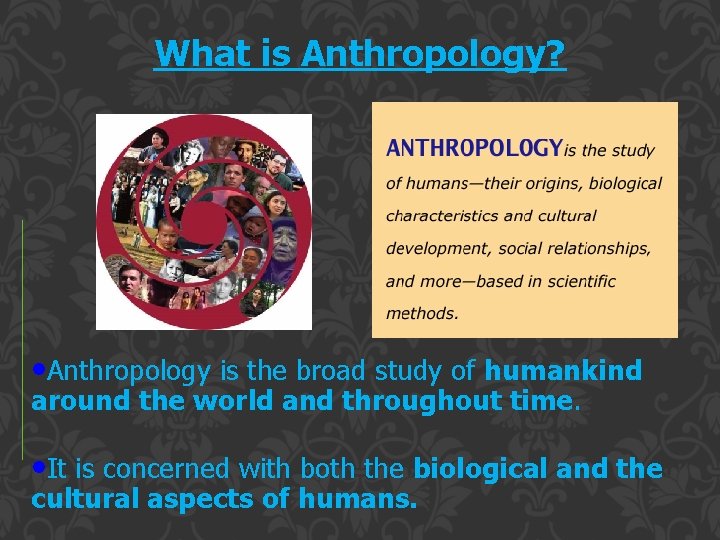 What is Anthropology?

ANTHROPOLOGY is the study of humans—their origins, biological characteristics and cultural development, social relationships, and more—based in scientific methods.

•Anthropology is the broad study of humankind around the world and throughout time.

•It is concerned with both the biological and the cultural aspects of humans.